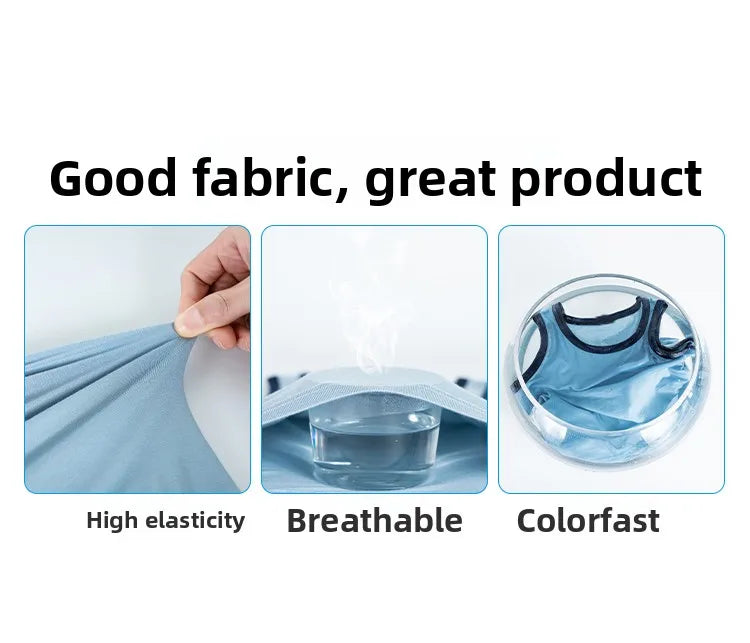 Good fabric, great product

High elasticity

Breathable

Colorfast